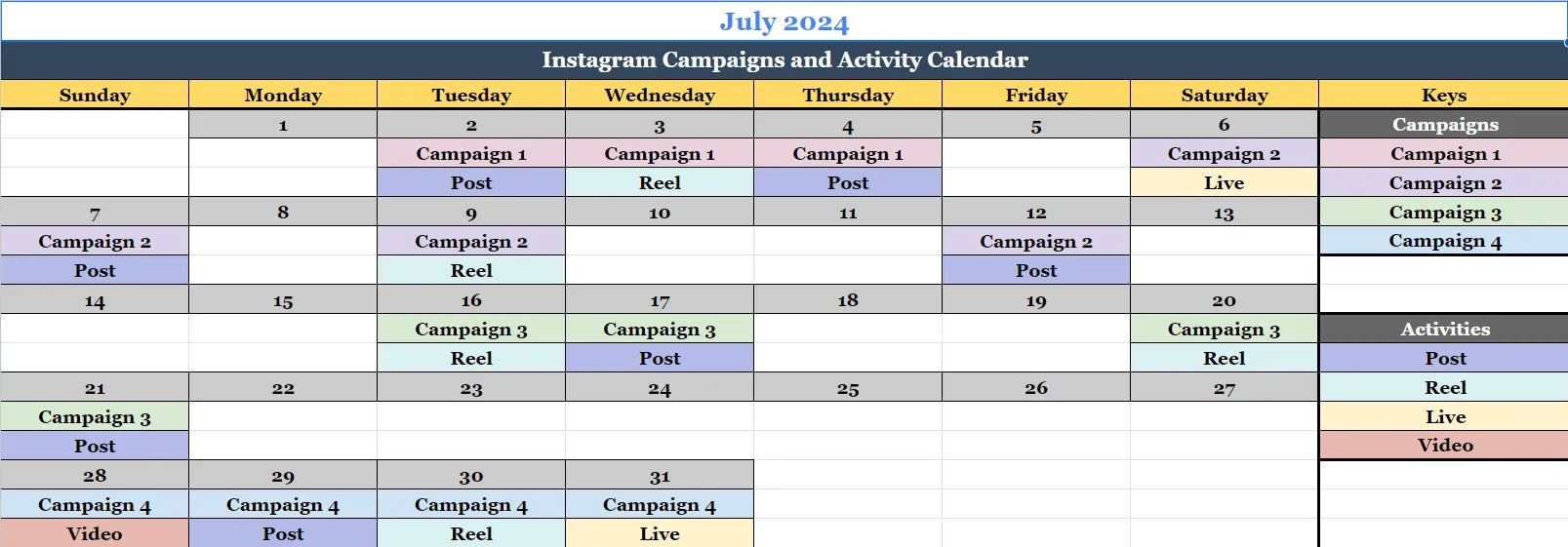 July 2024

Instagram Campaigns and Activity Calendar

| Sunday | Monday | Tuesday | Wednesday | Thursday | Friday | Saturday | Keys |
|---|---|---|---|---|---|---|---|
| | 1 | 2 | 3 | 4 | 5 | 6 | Campaigns |
| | | Campaign 1 | Campaign 1 | Campaign 1 | | Campaign 2 | Campaign 1 |
| | | Post | Reel | Post | | Live | Campaign 2 |
| 7 | 8 | 9 | 10 | 11 | 12 | 13 | Campaign 3 |
| Campaign 2 | | Campaign 2 | | | Campaign 2 | | Campaign 4 |
| Post | | Reel | | | Post | | |
| 14 | 15 | 16 | 17 | 18 | 19 | 20 | |
| | | Campaign 3 | Campaign 3 | | | Campaign 3 | Activities |
| | | Reel | Post | | | Reel | Post |
| 21 | 22 | 23 | 24 | 25 | 26 | 27 | Reel |
| Campaign 3 | | | | | | | Live |
| Post | | | | | | | Video |
| 28 | 29 | 30 | 31 | | | | |
| Campaign 4 | Campaign 4 | Campaign 4 | Campaign 4 | | | | |
| Video | Post | Reel | Live | | | | |